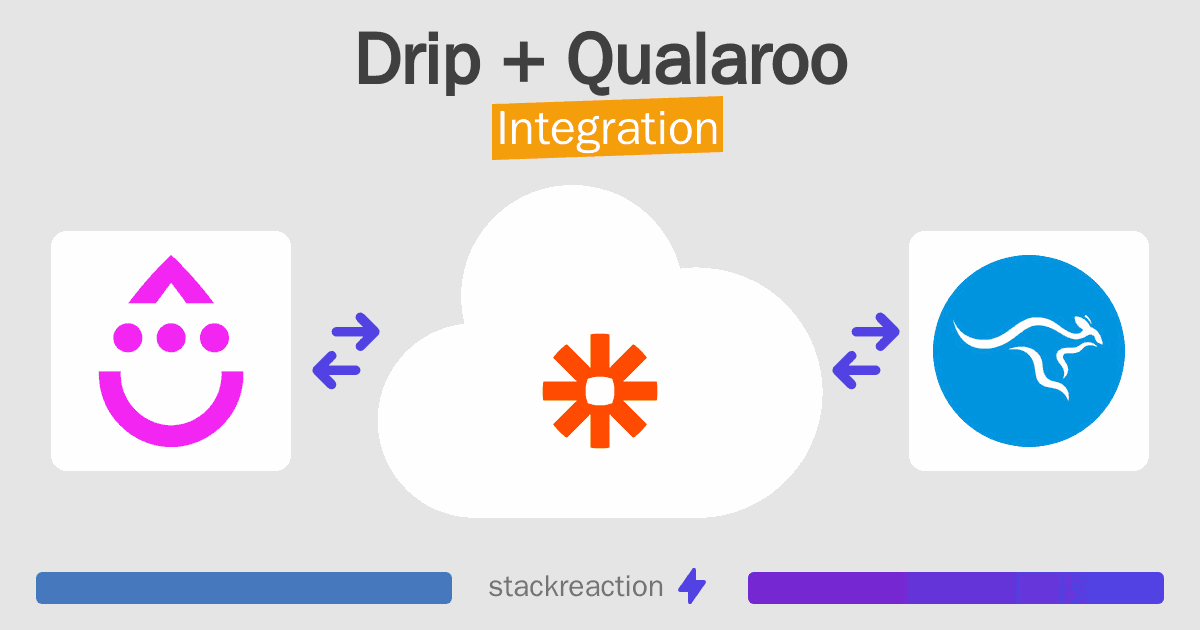 Drip + Qualaroo

Integration

stackreaction